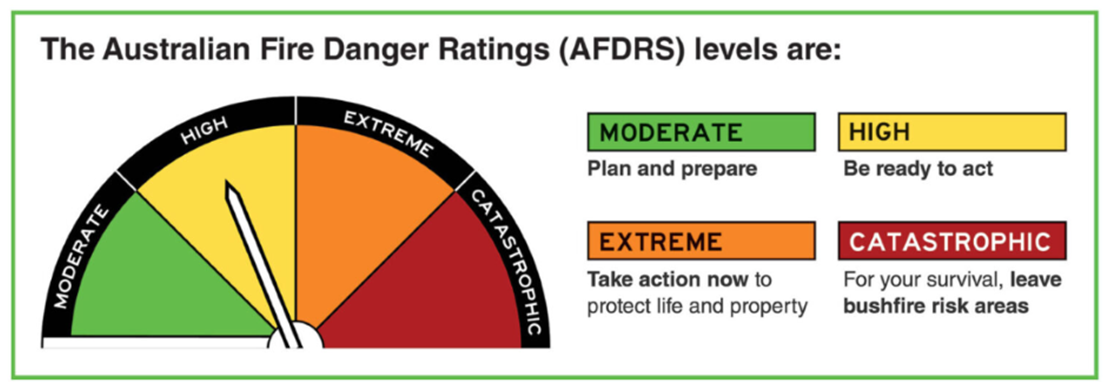 The Australian Fire Danger Ratings (AFDRS) levels are:

MODERATE
HIGH
EXTREME
CATASTROPHIC

MODERATE
Plan and prepare

HIGH
Be ready to act

EXTREME
Take action now to protect life and property

CATASTROPHIC
For your survival, leave bushfire risk areas